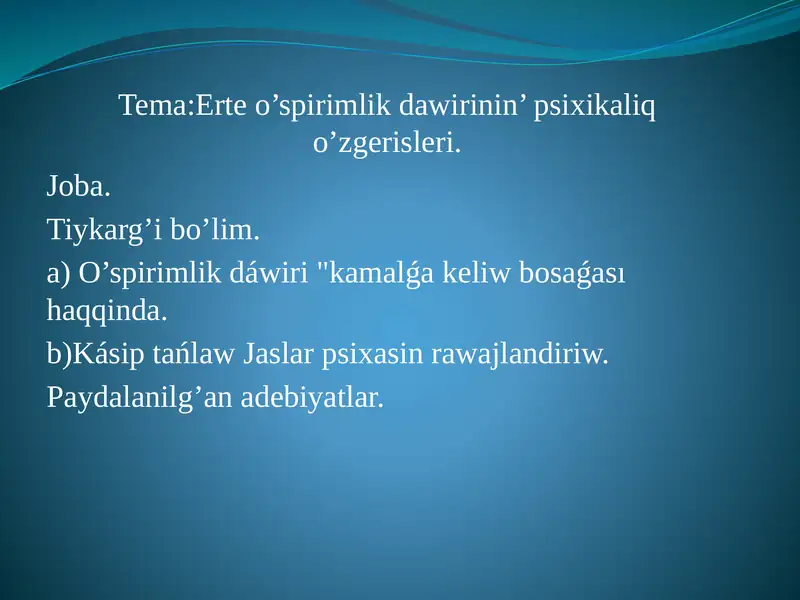 Tema:Erte o’spirimlik dawirinin’ psixikaliq o’zgerisleri.

Joba.

Tiykarg’i bo’lim.

a) O’spirimlik dáwiri "kamalǵa keliw bosaǵası haqqinda.

b)Kásip tańlaw Jaslar psixasin rawajlandiriw.

Paydalanilg’an adebiyatlar.